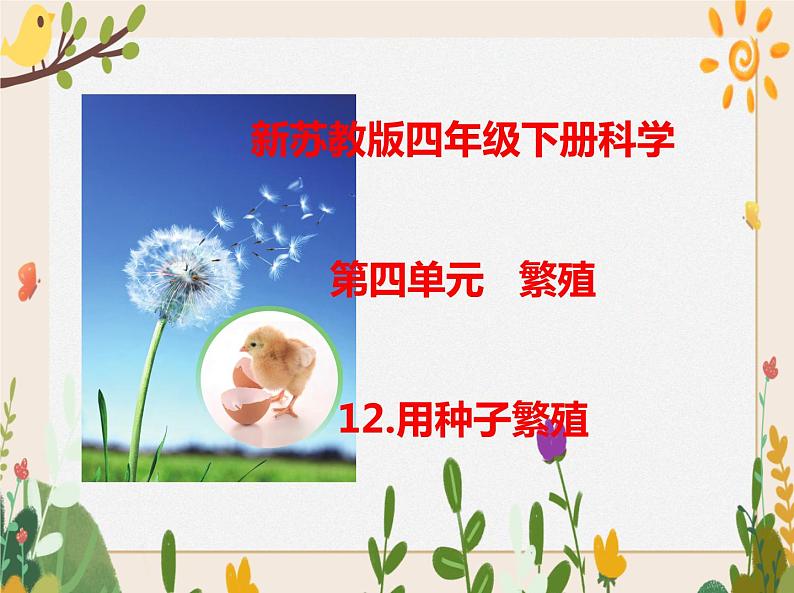 新苏教版四年级下册科学

第四单元　繁殖

12.用种子繁殖